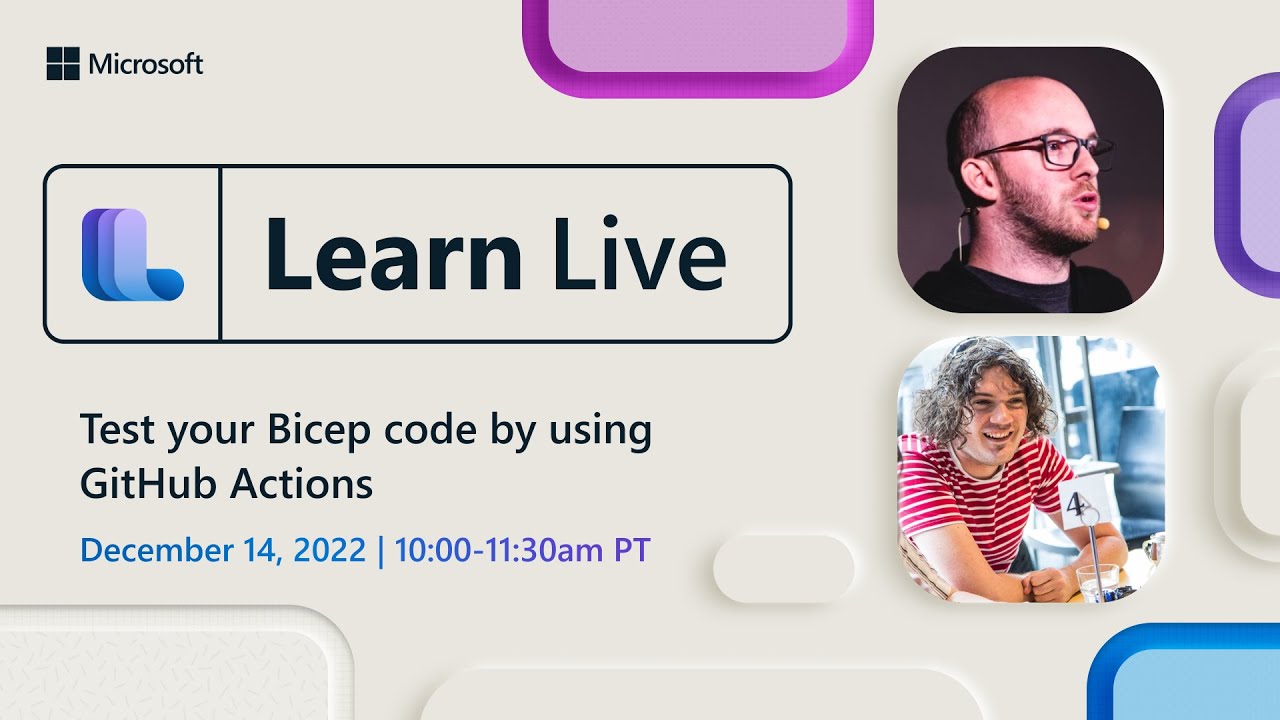 Microsoft

Learn Live

Test your Bicep code by using GitHub Actions

December 14, 2022 | 10:00-11:30am PT

4